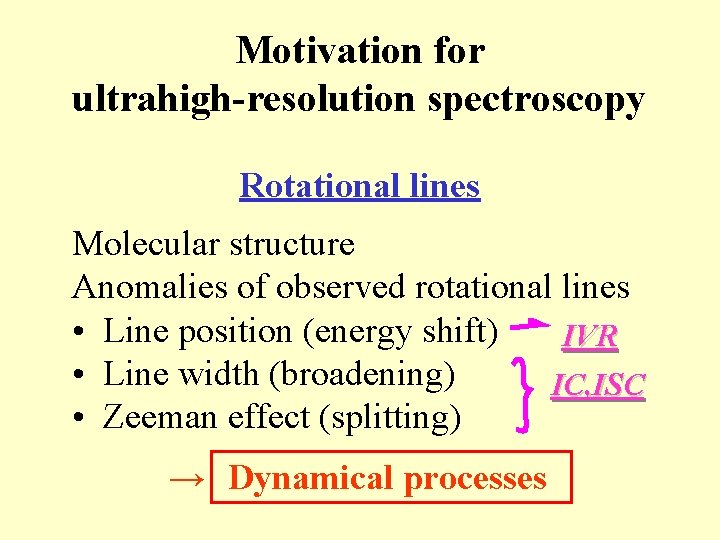 Motivation for ultrahigh-resolution spectroscopy

Rotational lines

Molecular structure
Anomalies of observed rotational lines
• Line position (energy shift) IVR
• Line width (broadening) IC,ISC
• Zeeman effect (splitting)

→ Dynamical processes